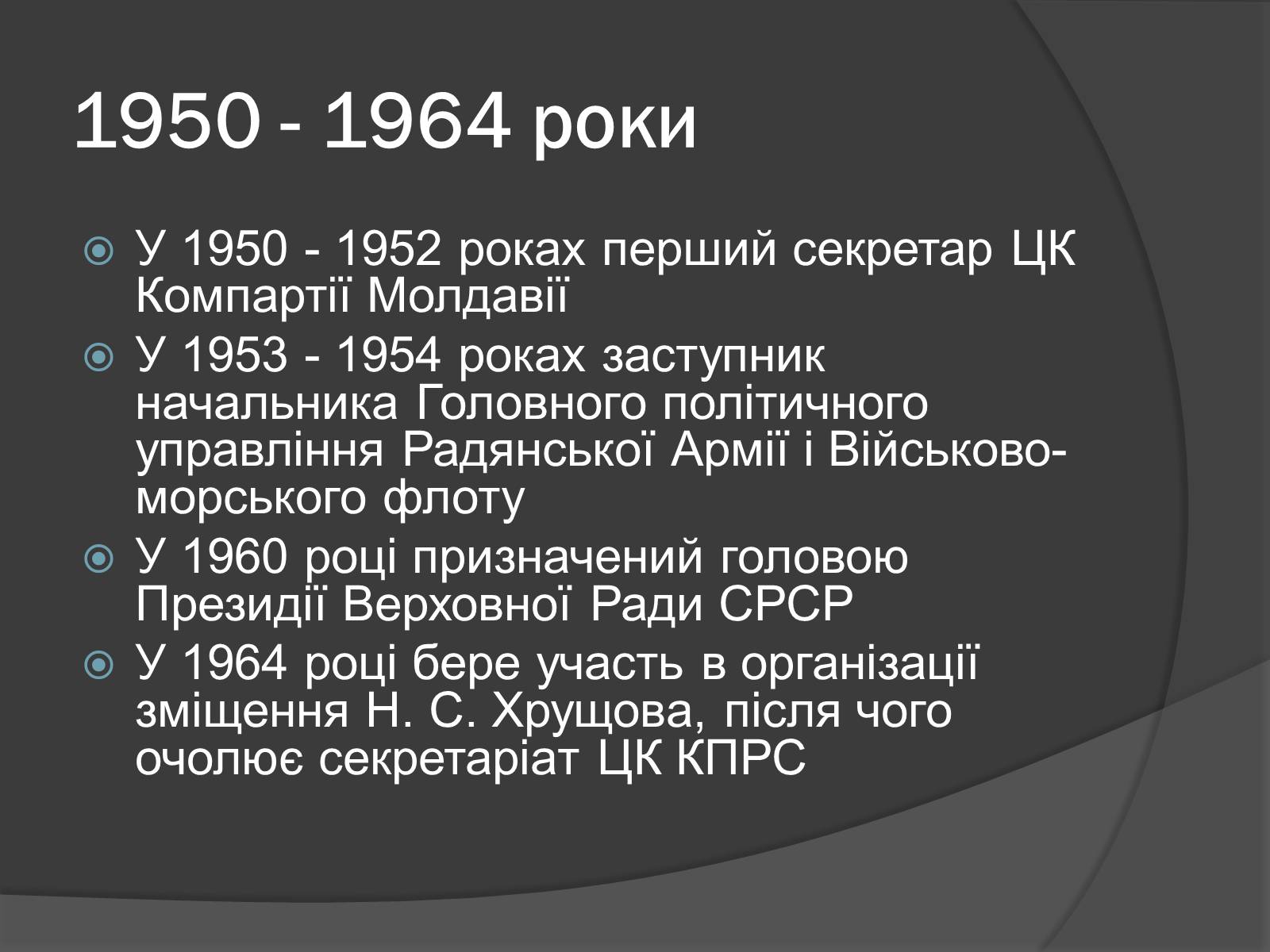 1950 - 1964 роки

У 1950 - 1952 роках перший секретар ЦК Компартії Молдавії

У 1953 - 1954 роках заступник начальника Головного політичного управління Радянської Армії і Військово-морського флоту

У 1960 році призначений головою Президії Верховної Ради СРСР

У 1964 році бере участь в організації зміщення Н. С. Хрущова, після чого очолює секретаріат ЦК КПРС